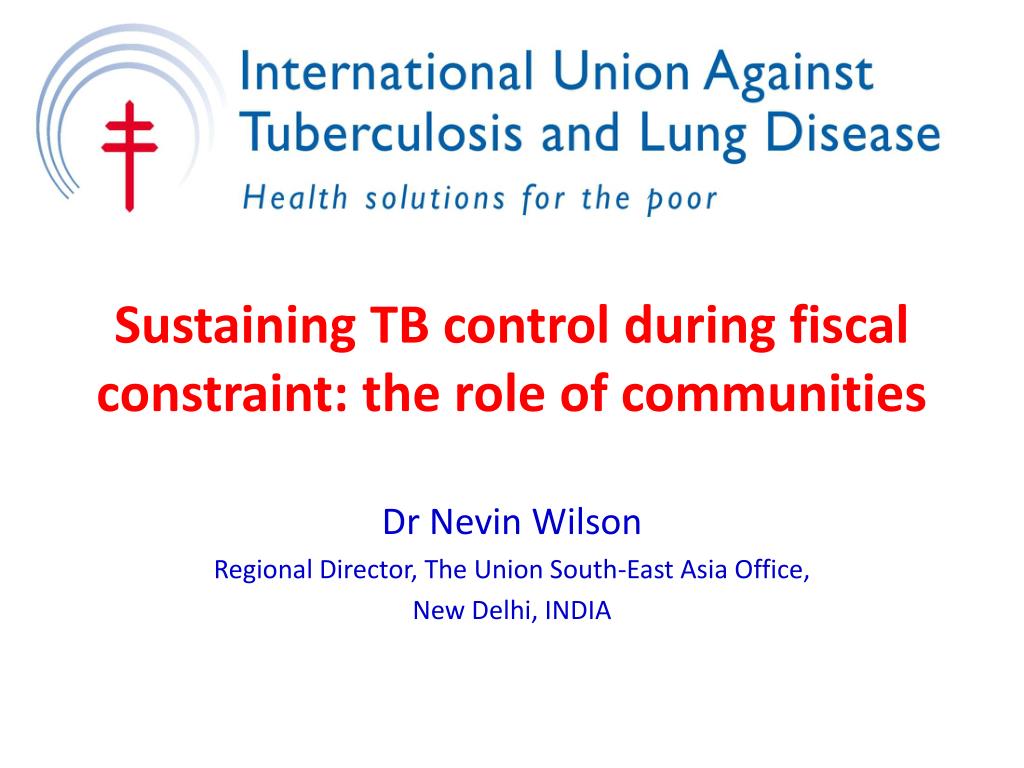 International Union Against
Tuberculosis and Lung Disease
Health solutions for the poor

Sustaining TB control during fiscal constraint: the role of communities

Dr Nevin Wilson

Regional Director, The Union South-East Asia Office,

New Delhi, INDIA